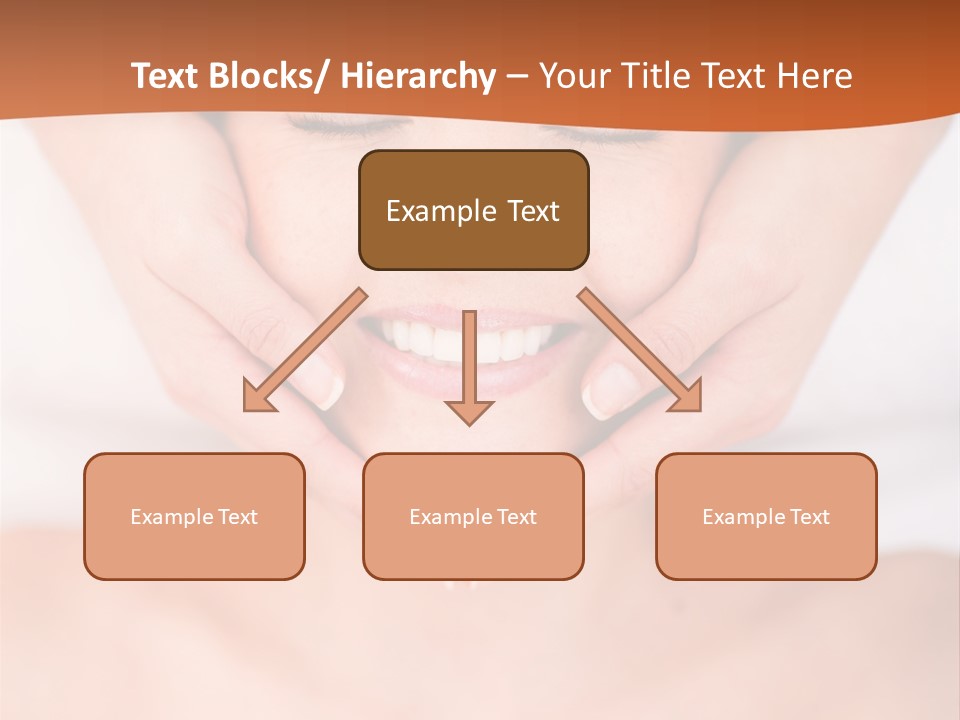 Text Blocks/ Hierarchy – Your Title Text Here

Example Text

Example Text

Example Text

Example Text